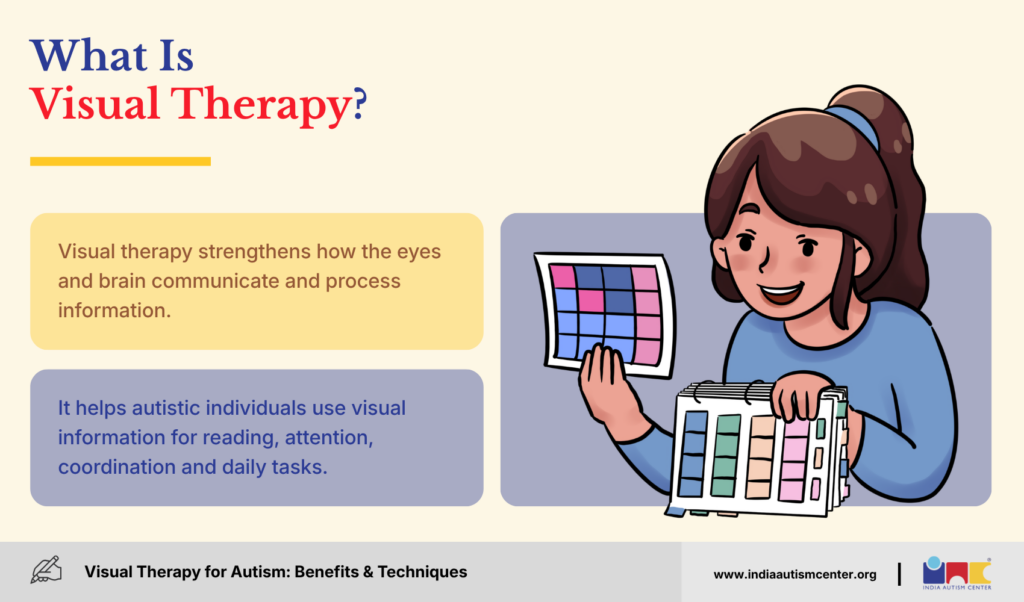 What Is
Visual Therapy?

Visual therapy strengthens how the eyes and brain communicate and process information.

It helps autistic individuals use visual information for reading, attention, coordination and daily tasks.

Visual Therapy for Autism: Benefits & Techniques

www.indiaautismcenter.org

INDIA AUTISM CENTER